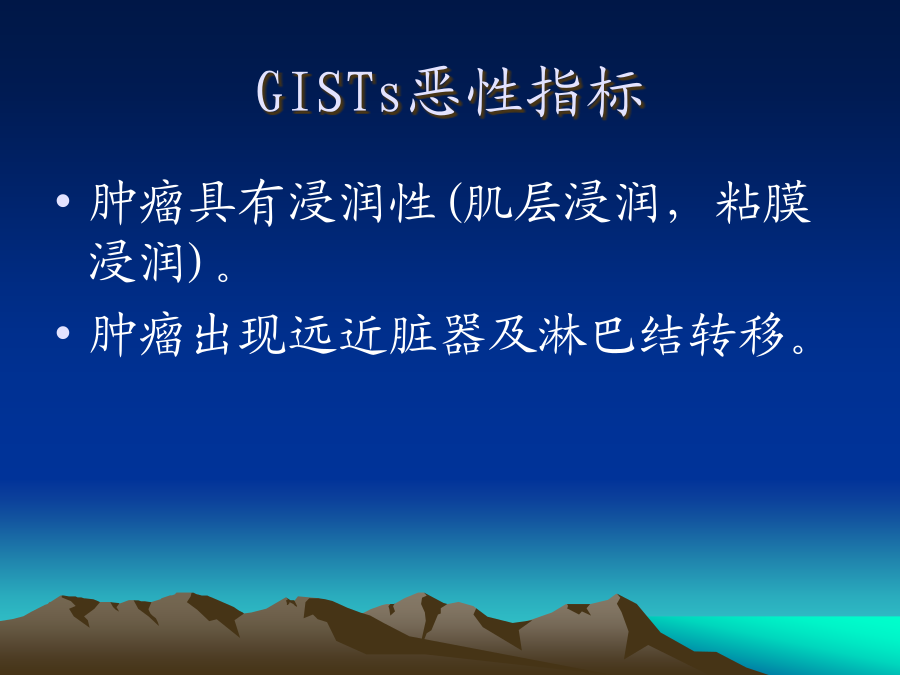 GISTs恶性指标

• 肿瘤具有浸润性(肌层浸润，粘膜浸润)。

• 肿瘤出现远近脏器及淋巴结转移。